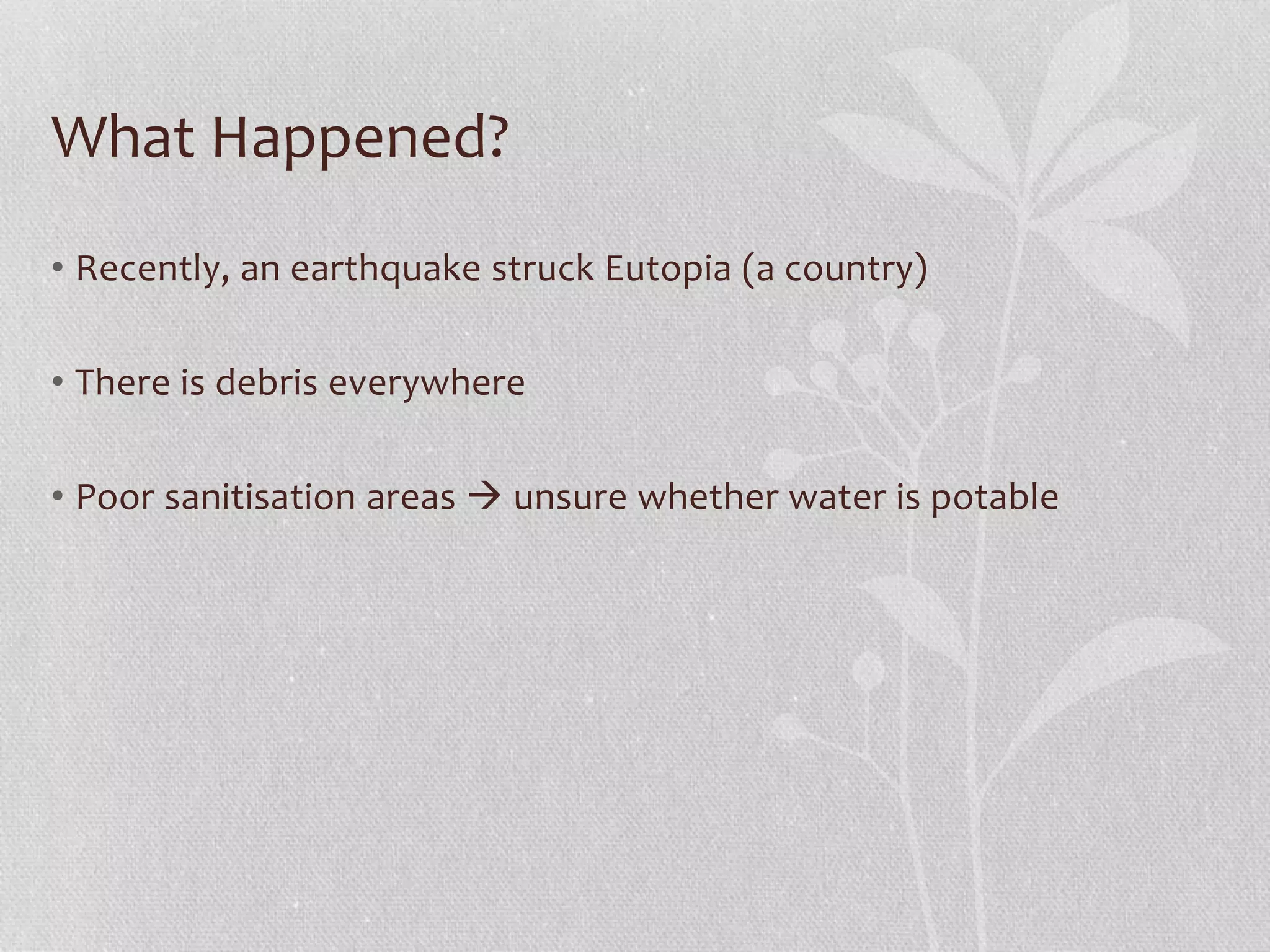 What Happened?

• Recently, an earthquake struck Eutopia (a country)

• There is debris everywhere

• Poor sanitisation areas → unsure whether water is potable